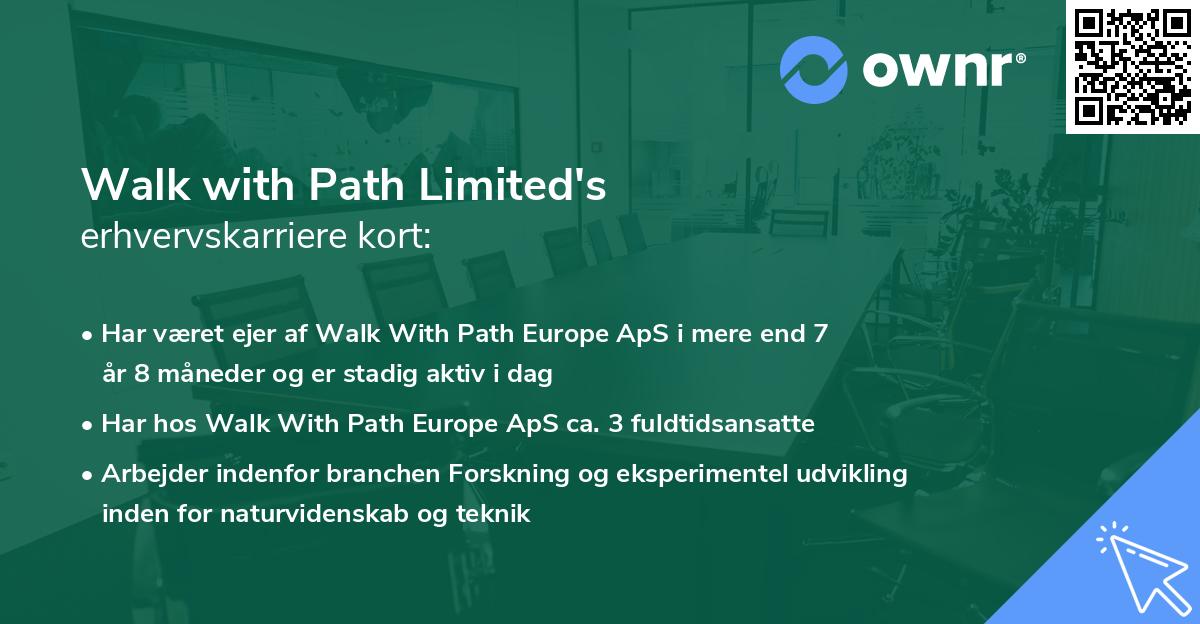 ownr®

Walk with Path Limited's
erhvervskarriere kort:

• Har været ejer af Walk With Path Europe ApS i mere end 7 år 8 måneder og er stadig aktiv i dag

• Har hos Walk With Path Europe ApS ca. 3 fuldtidsansatte

• Arbejder indenfor branchen Forskning og eksperimentel udvikling inden for naturvidenskab og teknik